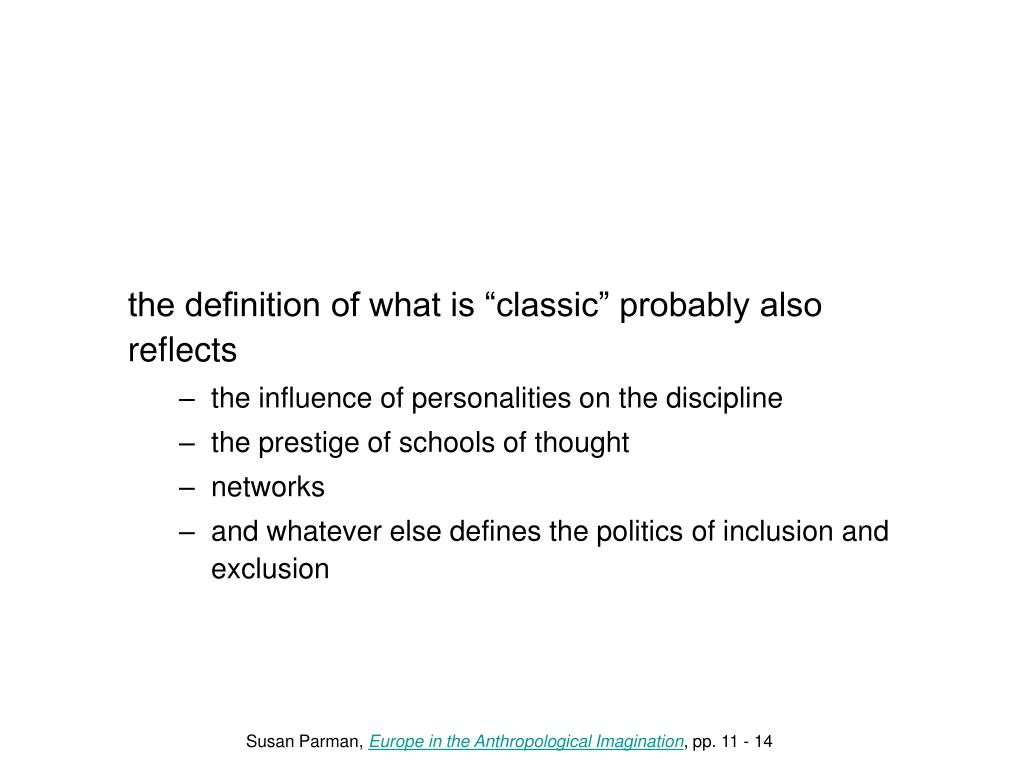 the definition of what is “classic” probably also reflects

– the influence of personalities on the discipline
– the prestige of schools of thought
– networks
– and whatever else defines the politics of inclusion and exclusion

Susan Parman, Europe in the Anthropological Imagination, pp. 11 - 14